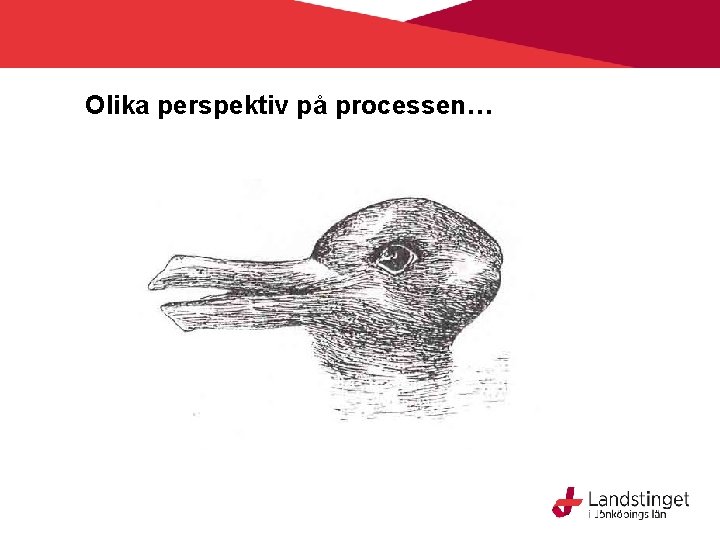 Olika perspektiv på processen…

Landstinget
i Jönköpings län